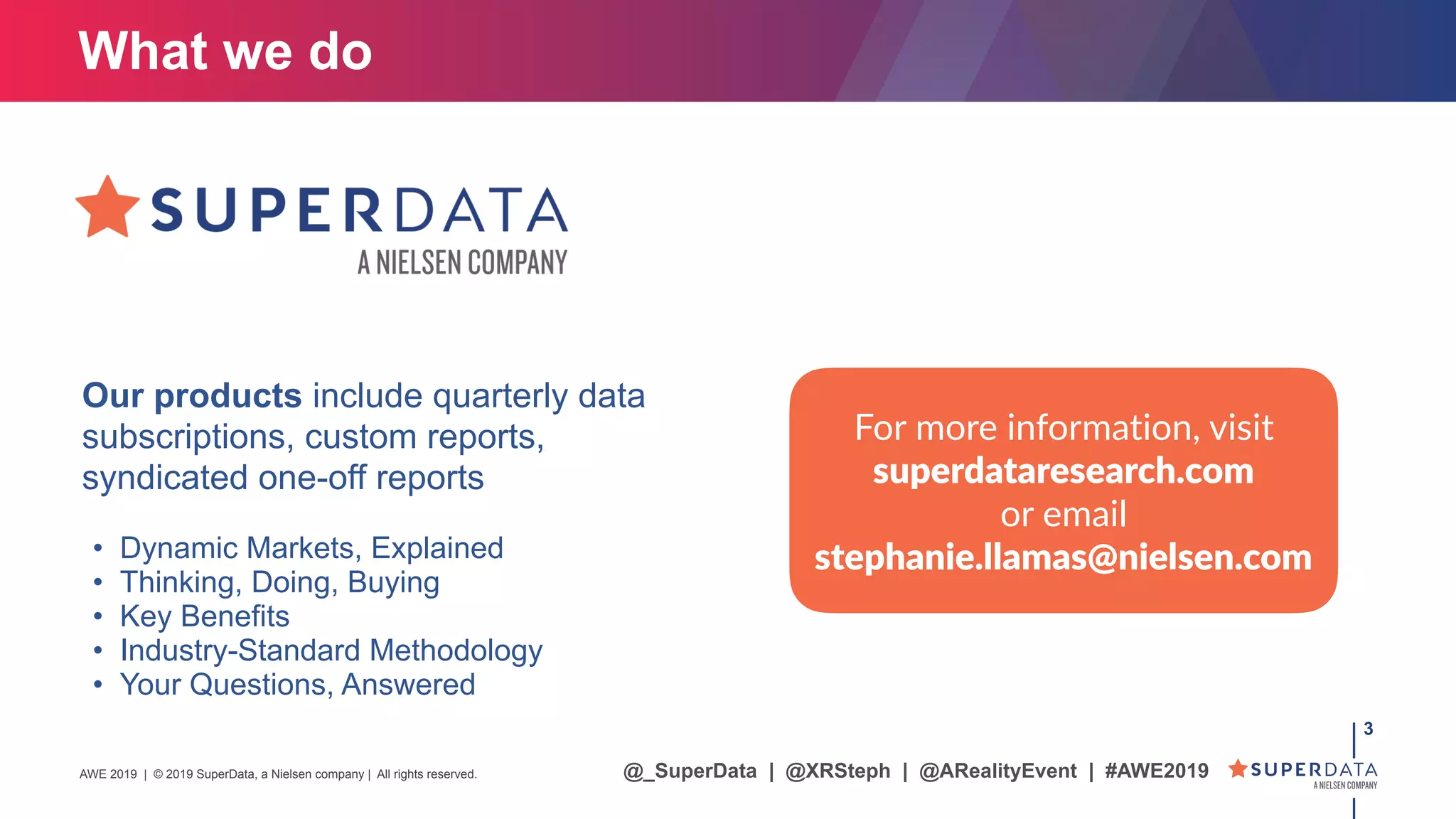 What we do

SUPERDATA
A NIELSEN COMPANY

Our products include quarterly data subscriptions, custom reports, syndicated one-off reports

• Dynamic Markets, Explained
• Thinking, Doing, Buying
• Key Benefits
• Industry-Standard Methodology
• Your Questions, Answered

For more information, visit
superdataresearch.com
or email
stephanie.llamas@nielsen.com

3

AWE 2019 | © 2019 SuperData, a Nielsen company | All rights reserved.

@_SuperData | @XRSteph | @ARealityEvent | #AWE2019

SUPERDATA
A NIELSEN COMPANY